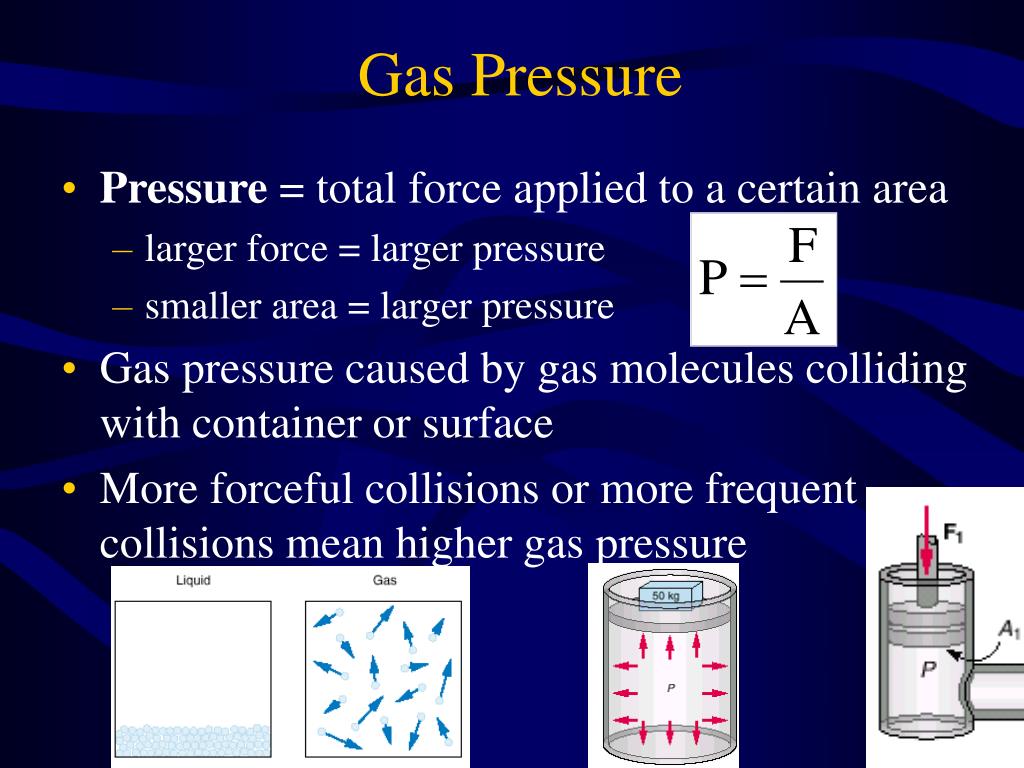 Gas Pressure

• **Pressure** = total force applied to a certain area
  – larger force = larger pressure
  – smaller area = larger pressure

$P = \frac{F}{A}$

• Gas pressure caused by gas molecules colliding with container or surface
• More forceful collisions or more frequent collisions mean higher gas pressure

Liquid

Gas

50 kg

P

$F_1$

$A_1$

P